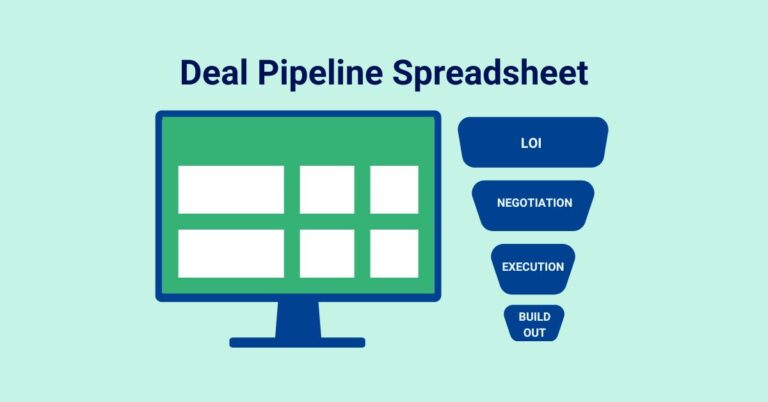 Deal Pipeline Spreadsheet

LOI

NEGOTIATION

EXECUTION

BUILD OUT